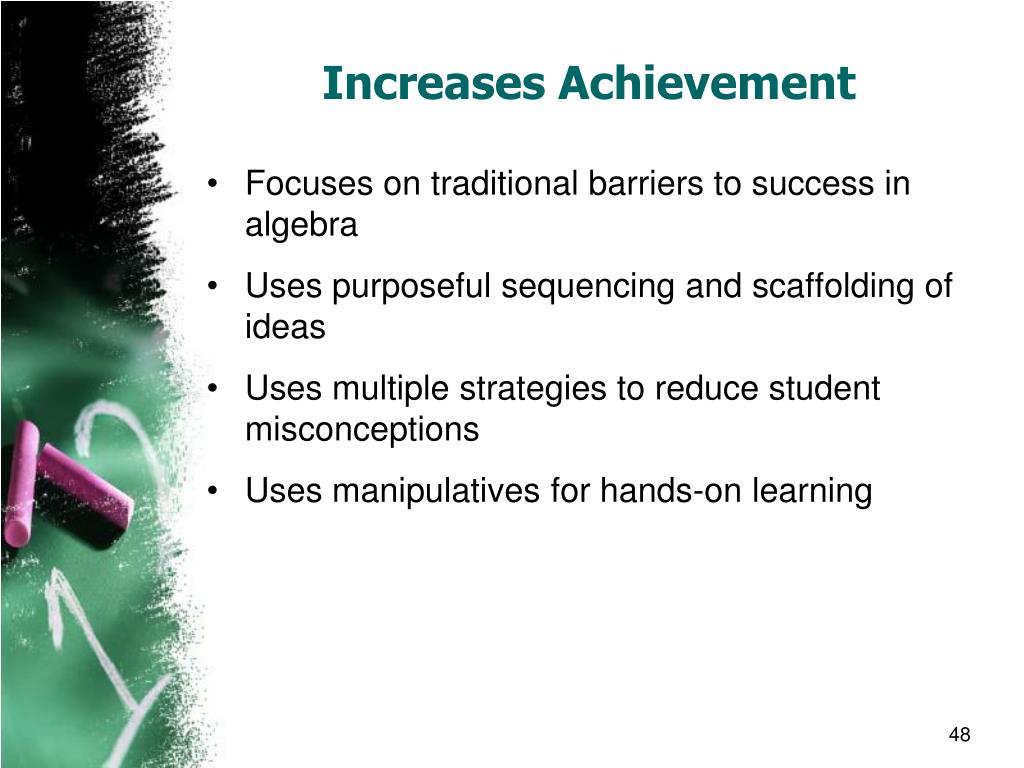 Increases Achievement

• Focuses on traditional barriers to success in algebra
• Uses purposeful sequencing and scaffolding of ideas
• Uses multiple strategies to reduce student misconceptions
• Uses manipulatives for hands-on learning

48